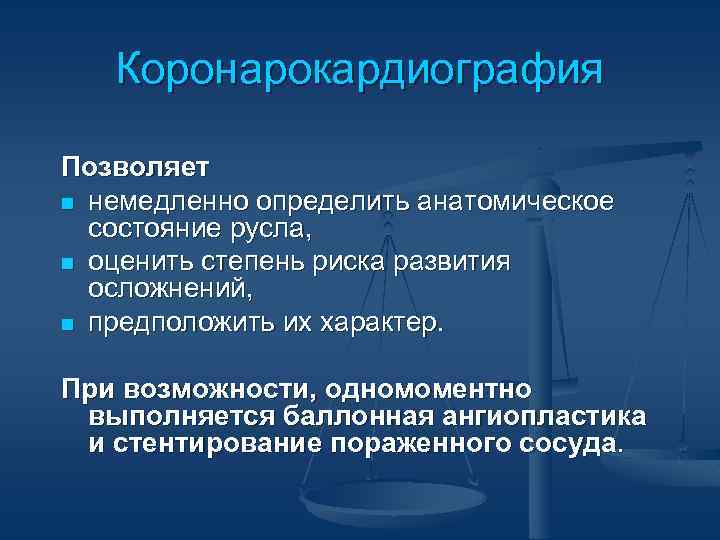 Коронарокардиография

Позволяет

- немедленно определить анатомическое состояние русла,
- оценить степень риска развития осложнений,
- предположить их характер.

При возможности, одномоментно выполняется баллонная ангиопластика и стентирование пораженного сосуда.